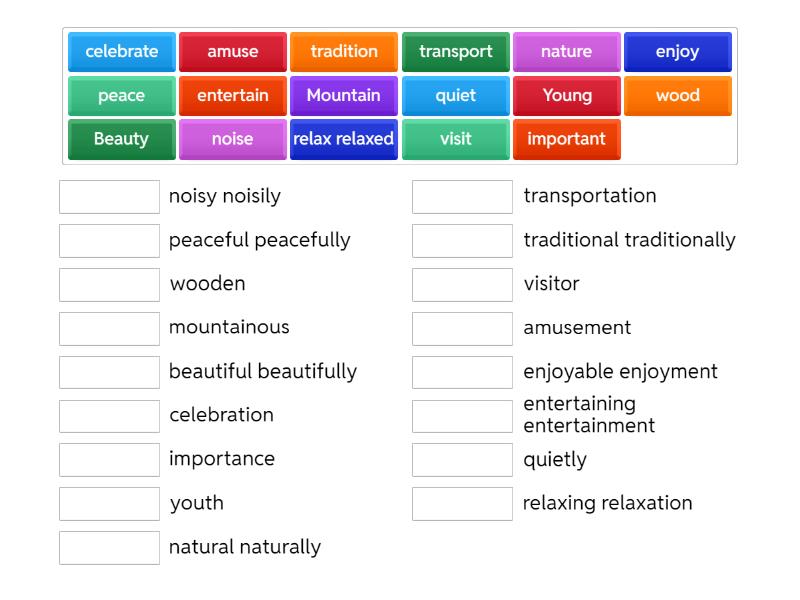 celebrate amuse tradition transport nature enjoy
peace entertain Mountain quiet Young wood
Beauty noise relax relaxed visit important

noisy noisily
peaceful peacefully
wooden
mountainous
beautiful beautifully
celebration
importance
youth
natural naturally

transportation
traditional traditionally
visitor
amusement
enjoyable enjoyment
entertaining entertainment
quietly
relaxing relaxation